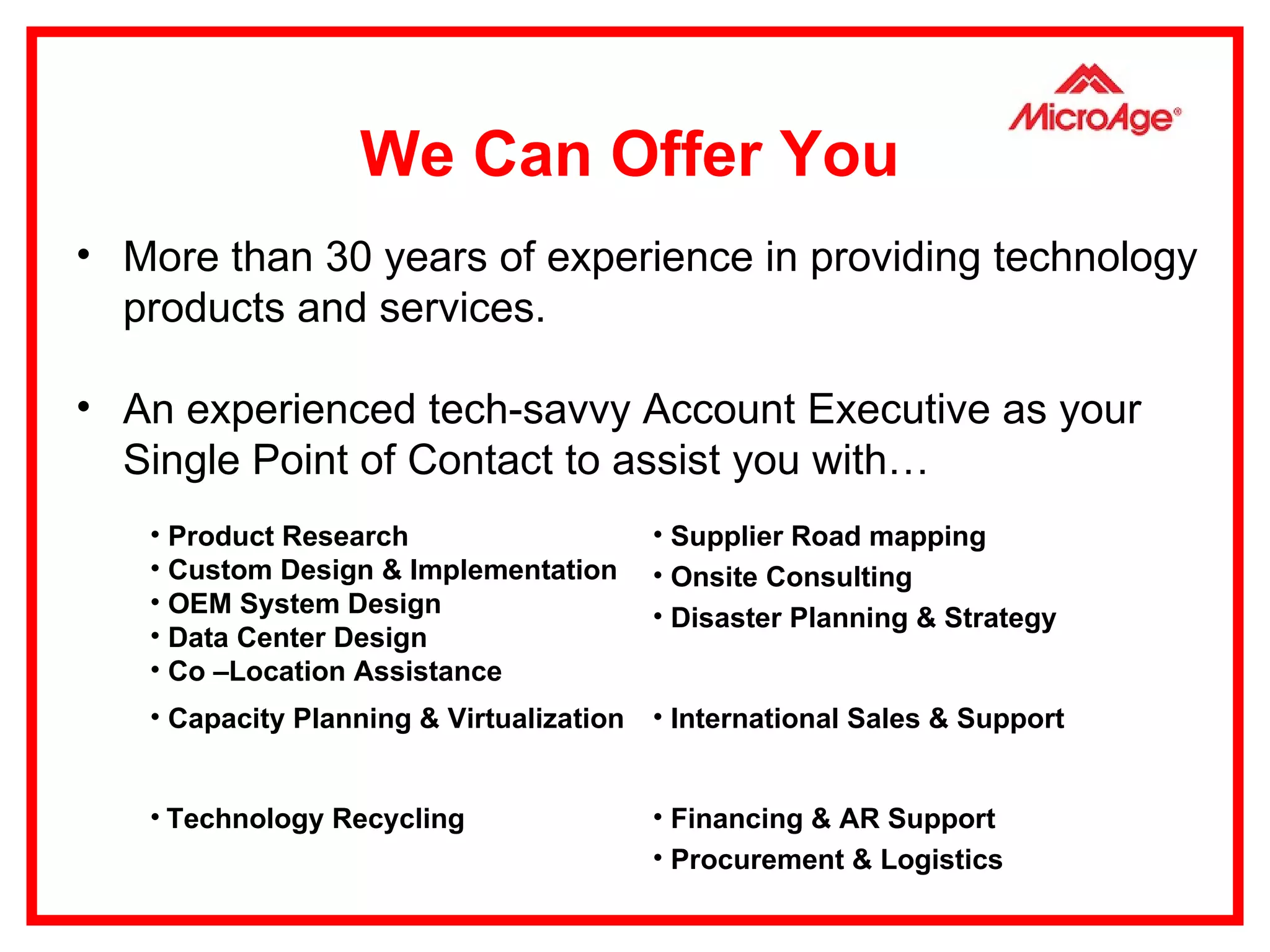 MicroAge®

We Can Offer You

• More than 30 years of experience in providing technology products and services.

• An experienced tech-savvy Account Executive as your Single Point of Contact to assist you with…

• Product Research
• Custom Design & Implementation
• OEM System Design
• Data Center Design
• Co –Location Assistance
• Capacity Planning & Virtualization

• Technology Recycling

• Supplier Road mapping
• Onsite Consulting
• Disaster Planning & Strategy

• International Sales & Support

• Financing & AR Support
• Procurement & Logistics